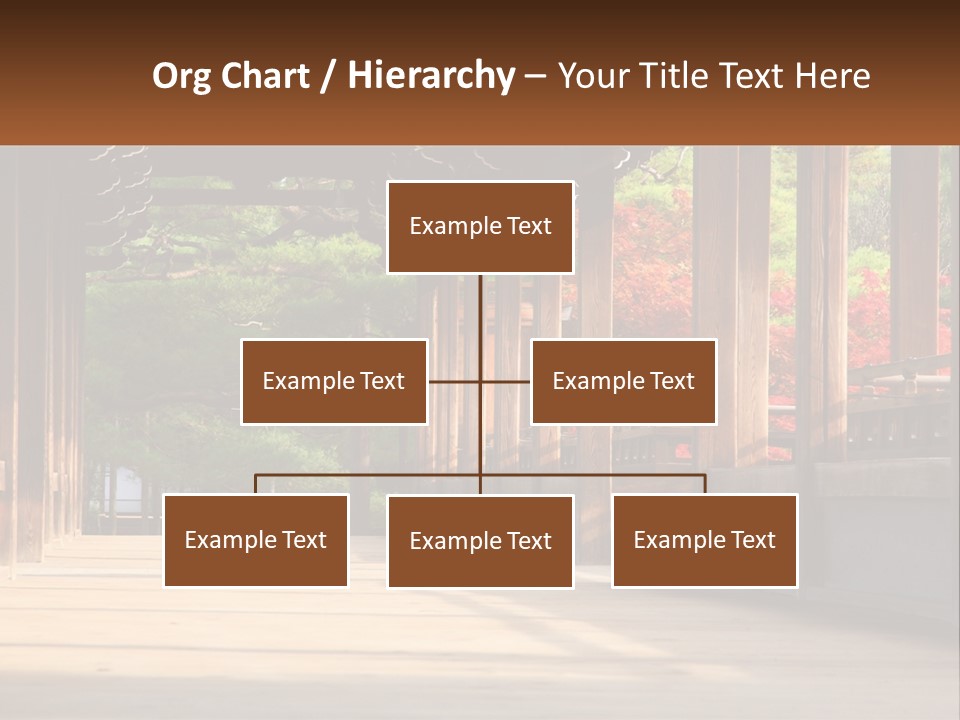 Org Chart / Hierarchy – Your Title Text Here

Example Text

Example Text

Example Text

Example Text

Example Text

Example Text